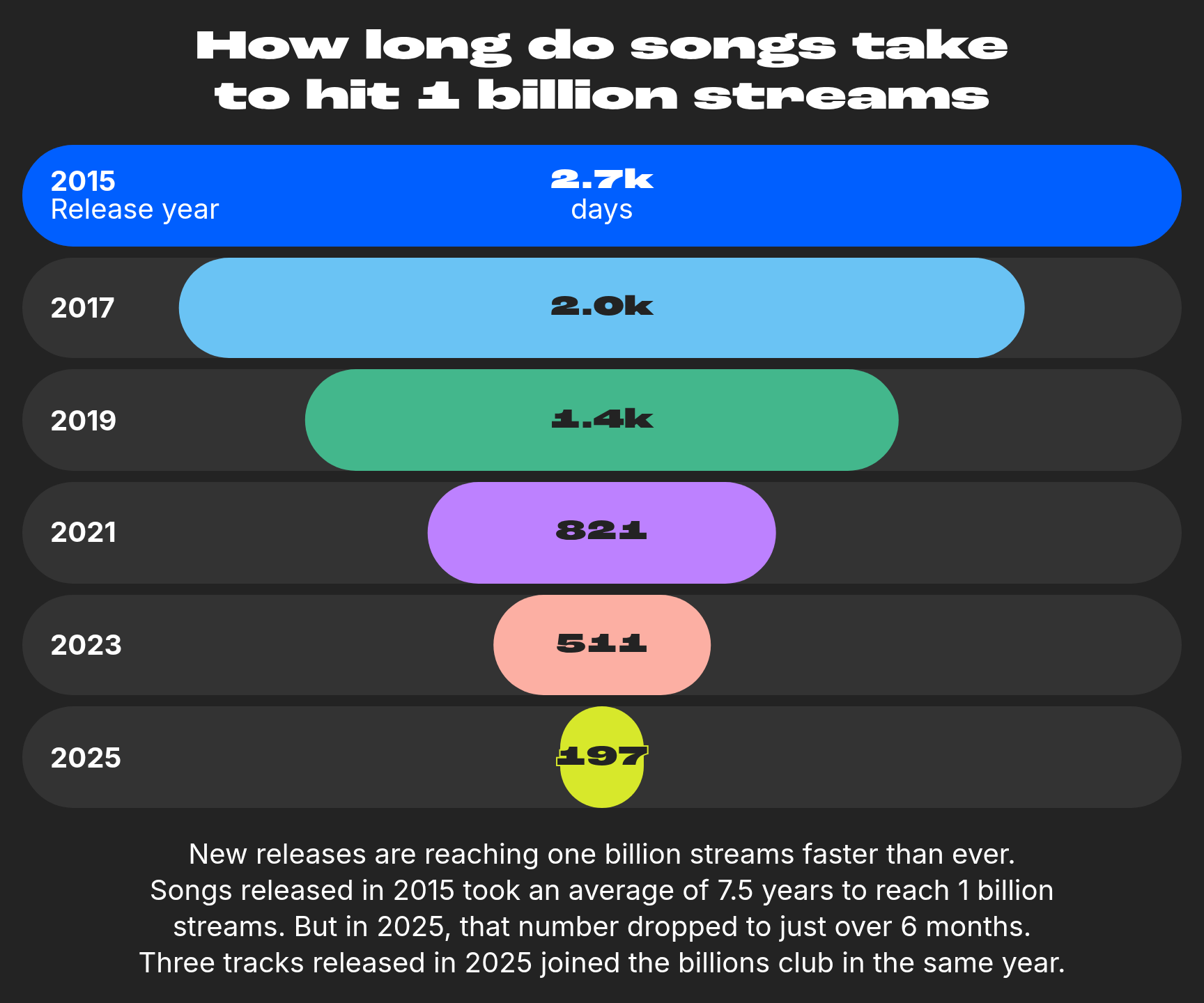 How long do songs take to hit 1 billion streams

2015
Release year

2.7k
days

2017

2.0k

2019

1.4k

2021

821

2023

511

2025

197

New releases are reaching one billion streams faster than ever. Songs released in 2015 took an average of 7.5 years to reach 1 billion streams. But in 2025, that number dropped to just over 6 months. Three tracks released in 2025 joined the billions club in the same year.